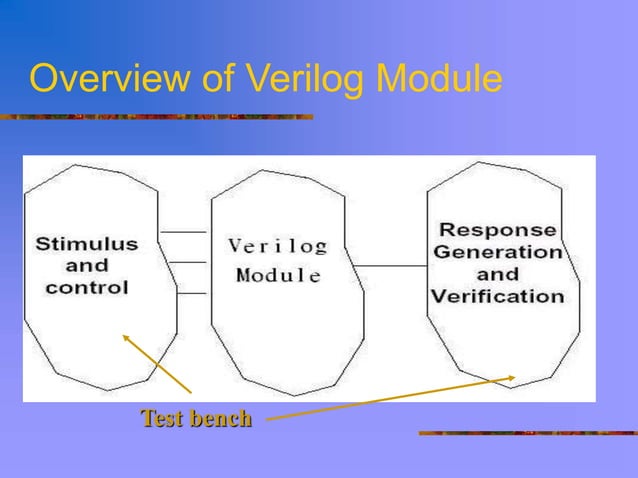 Overview of Verilog Module

Stimulus and control

Verilog Module

Response Generation and Verification

Test bench